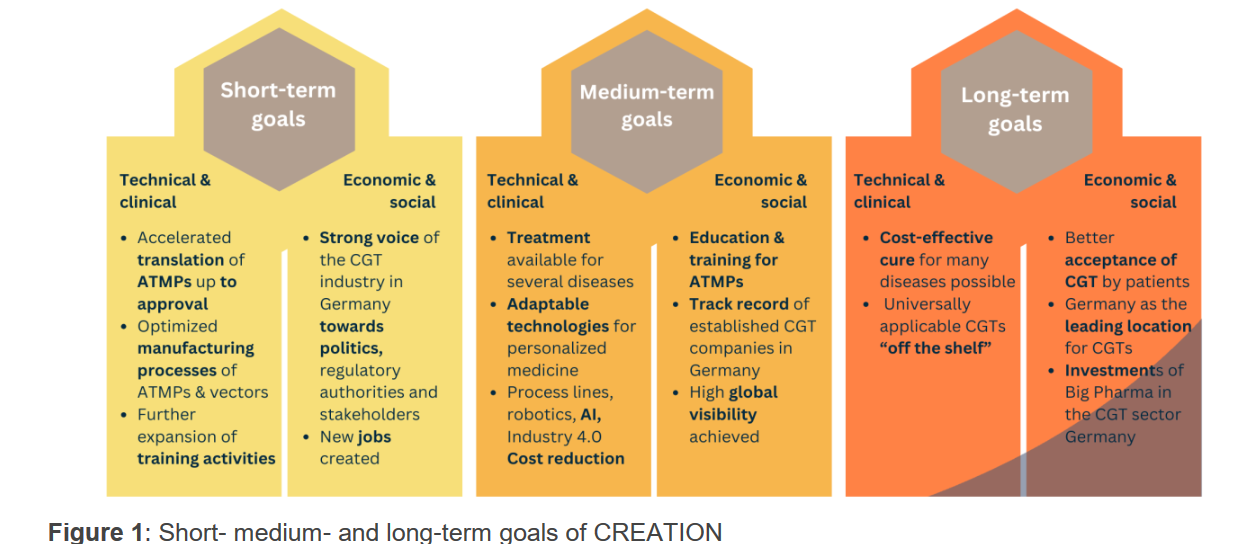 Short-term goals

Technical & clinical

- Accelerated translation of ATMPs up to approval
- Optimized manufacturing processes of ATMPs & vectors
- Further expansion of training activities

Economic & social

- Strong voice of the CGT industry in Germany towards politics, regulatory authorities and stakeholders
- New jobs created

Medium-term goals

Technical & clinical

- Treatment available for several diseases
- Adaptable technologies for personalized medicine
- Process lines, robotics, AI, Industry 4.0 Cost reduction

Economic & social

- Education & training for ATMPs
- Track record of established CGT companies in Germany
- High global visibility achieved

Long-term goals

Technical & clinical

- Cost-effective cure for many diseases possible
- Universally applicable CGTs "off the shelf"

Economic & social

- Better acceptance of CGT by patients
- Germany as the leading location for CGTs
- Investments of Big Pharma in the CGT sector Germany

Figure 1: Short- medium- and long-term goals of CREATION